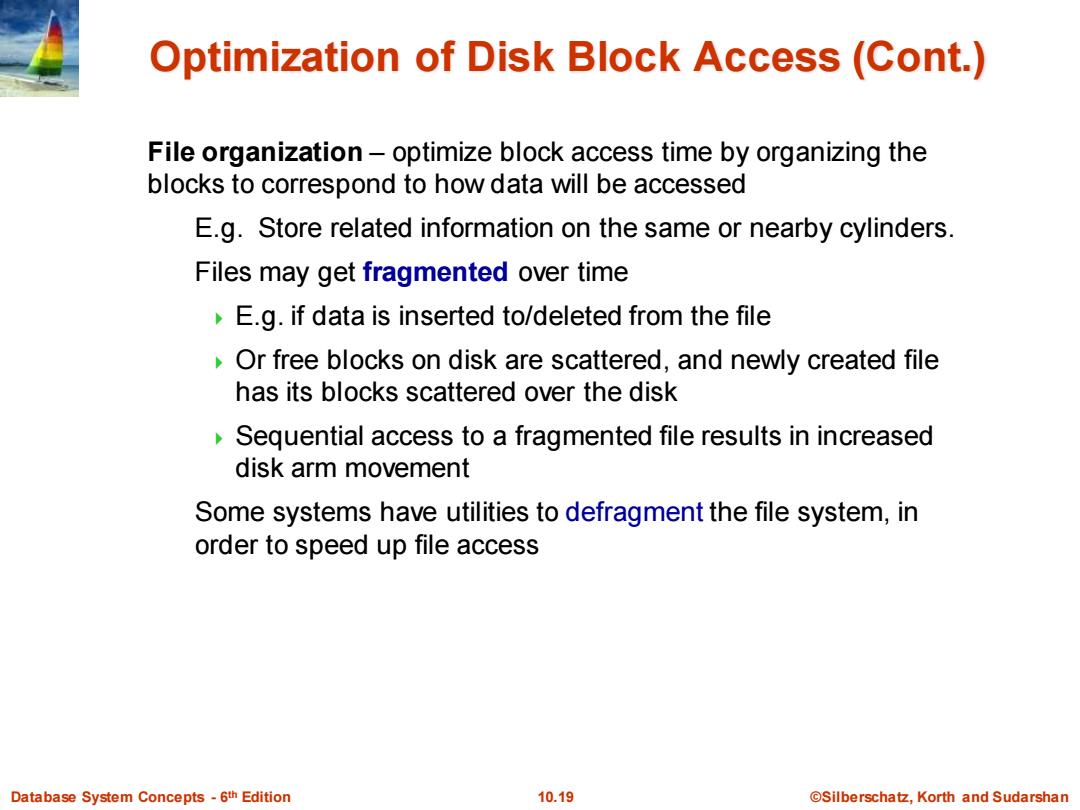 Optimization of Disk Block Access (Cont.)

File organization – optimize block access time by organizing the blocks to correspond to how data will be accessed

E.g. Store related information on the same or nearby cylinders.

Files may get fragmented over time

E.g. if data is inserted to/deleted from the file

Or free blocks on disk are scattered, and newly created file has its blocks scattered over the disk

Sequential access to a fragmented file results in increased disk arm movement

Some systems have utilities to defragment the file system, in order to speed up file access

Database System Concepts - 6th Edition

10.19

©Silberschatz, Korth and Sudarshan